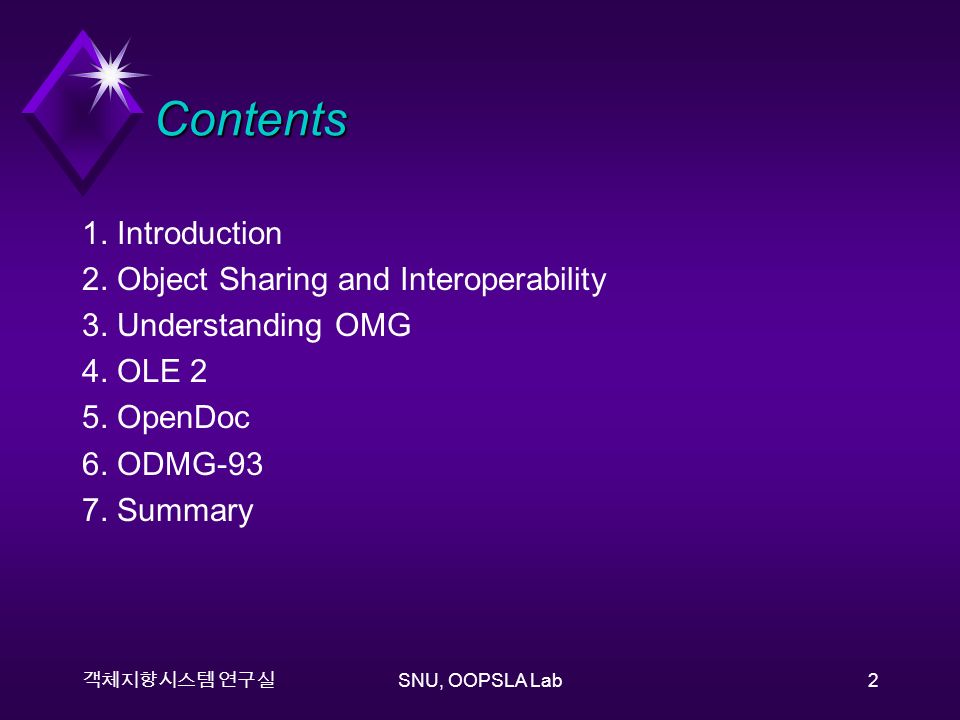 Contents

1. Introduction
2. Object Sharing and Interoperability
3. Understanding OMG
4. OLE 2
5. OpenDoc
6. ODMG-93
7. Summary

객체지향시스템 연구실

SNU, OOPSLA Lab

2